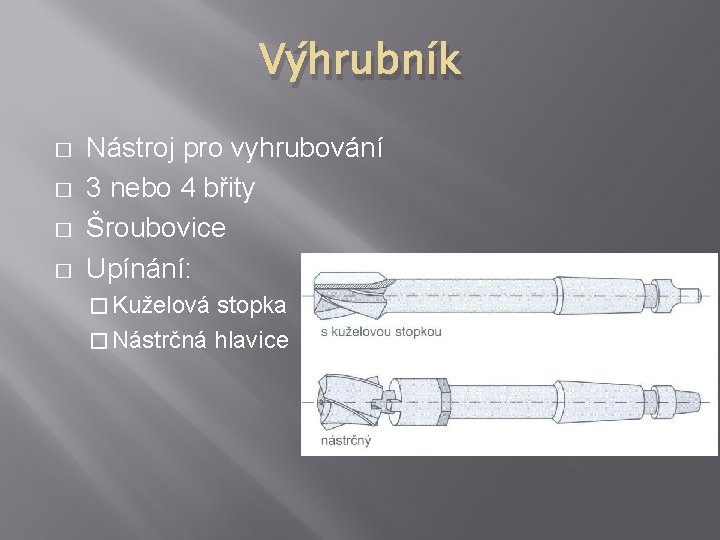 Výhrubník

□ Nástroj pro vyhrubování
□ 3 nebo 4 břity
□ Šroubovice
□ Upínání:
□ Kuželová stopka
□ Nástrčná hlavice

s kuželovou stopkou

nástrčný